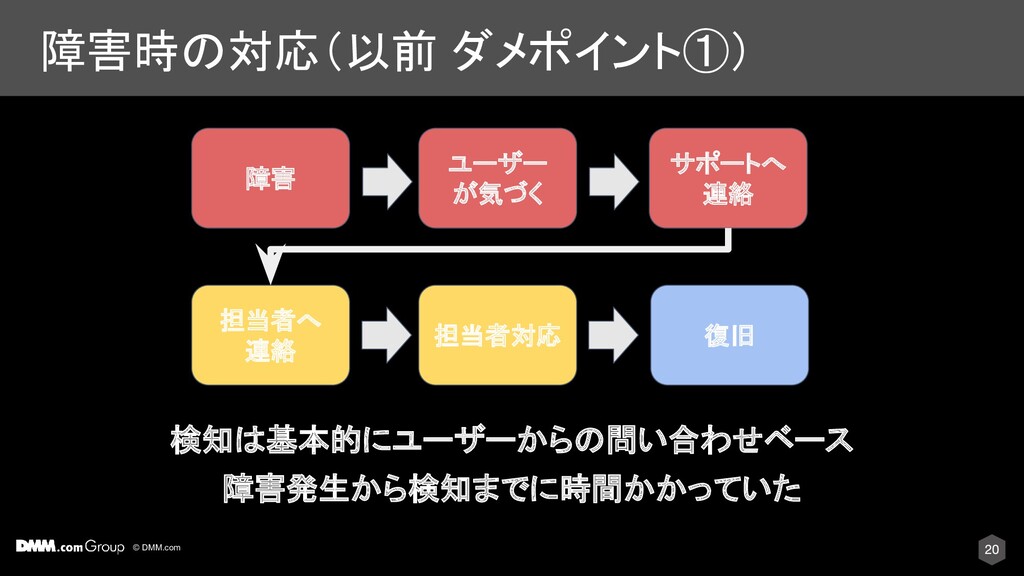 障害時の対応(以前 ダメポイント①)

障害

ユーザーが気づく

サポートへ連絡

担当者へ連絡

担当者対応

復旧

検知は基本的にユーザーからの問い合わせベース
障害発生から検知までに時間かかっていた

DMM.com Group © DMM.com

20